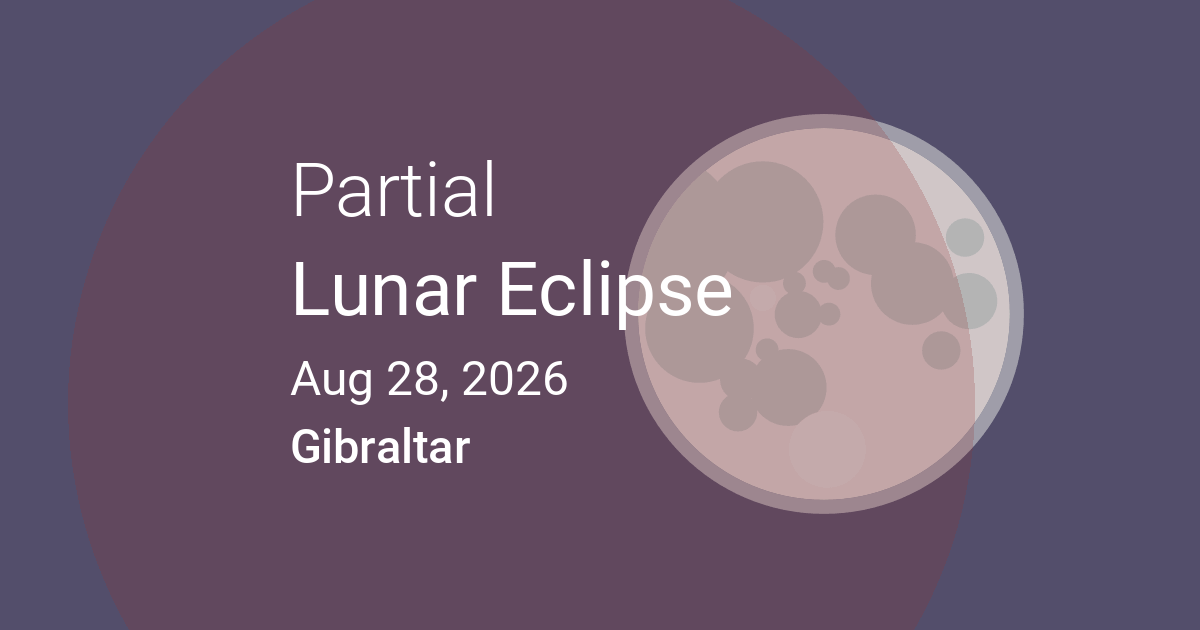 Partial
Lunar Eclipse
Aug 28, 2026
Gibraltar